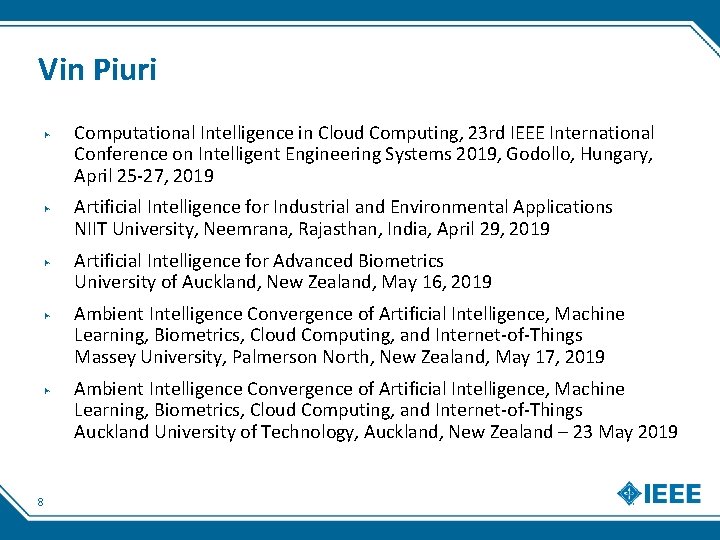 Vin Piuri

Computational Intelligence in Cloud Computing, 23rd IEEE International Conference on Intelligent Engineering Systems 2019, Godollo, Hungary, April 25-27, 2019

Artificial Intelligence for Industrial and Environmental Applications
NIIT University, Neemrana, Rajasthan, India, April 29, 2019

Artificial Intelligence for Advanced Biometrics
University of Auckland, New Zealand, May 16, 2019

Ambient Intelligence Convergence of Artificial Intelligence, Machine Learning, Biometrics, Cloud Computing, and Internet-of-Things
Massey University, Palmerson North, New Zealand, May 17, 2019

Ambient Intelligence Convergence of Artificial Intelligence, Machine Learning, Biometrics, Cloud Computing, and Internet-of-Things
Auckland University of Technology, Auckland, New Zealand – 23 May 2019

8

IEEE